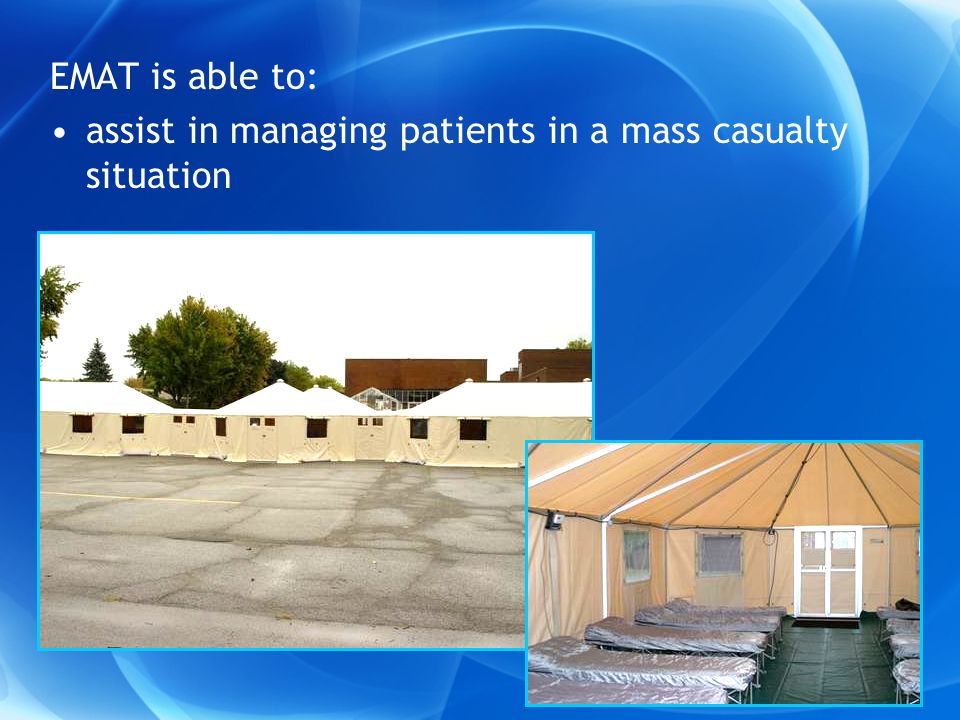 EMAT is able to:

• assist in managing patients in a mass casualty situation